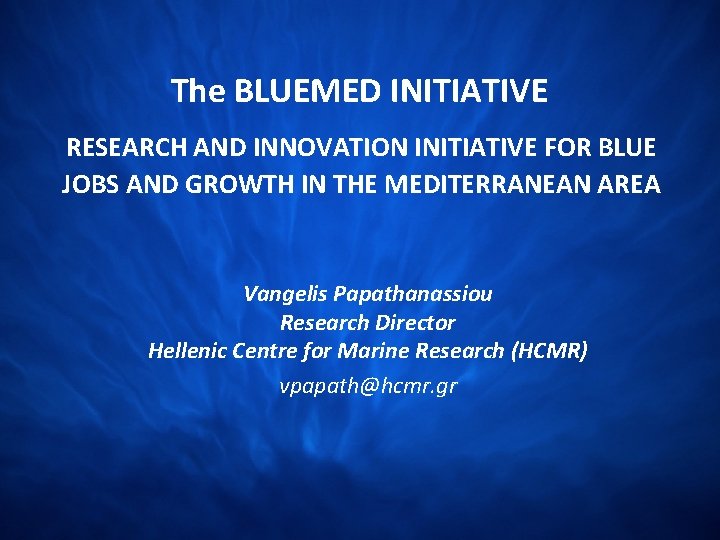 The BLUEMED INITIATIVE

RESEARCH AND INNOVATION INITIATIVE FOR BLUE JOBS AND GROWTH IN THE MEDITERRANEAN AREA

Vangelis Papathanassiou
Research Director
Hellenic Centre for Marine Research (HCMR)
vpapath@hcmr.gr